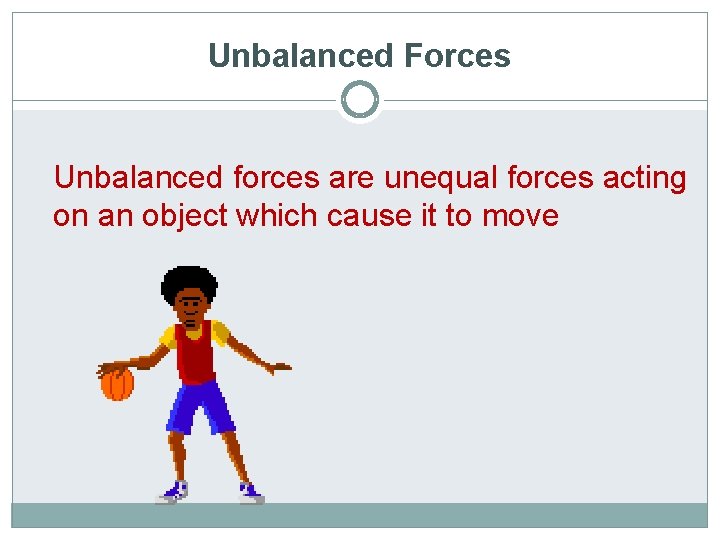 Unbalanced Forces

Unbalanced forces are unequal forces acting on an object which cause it to move